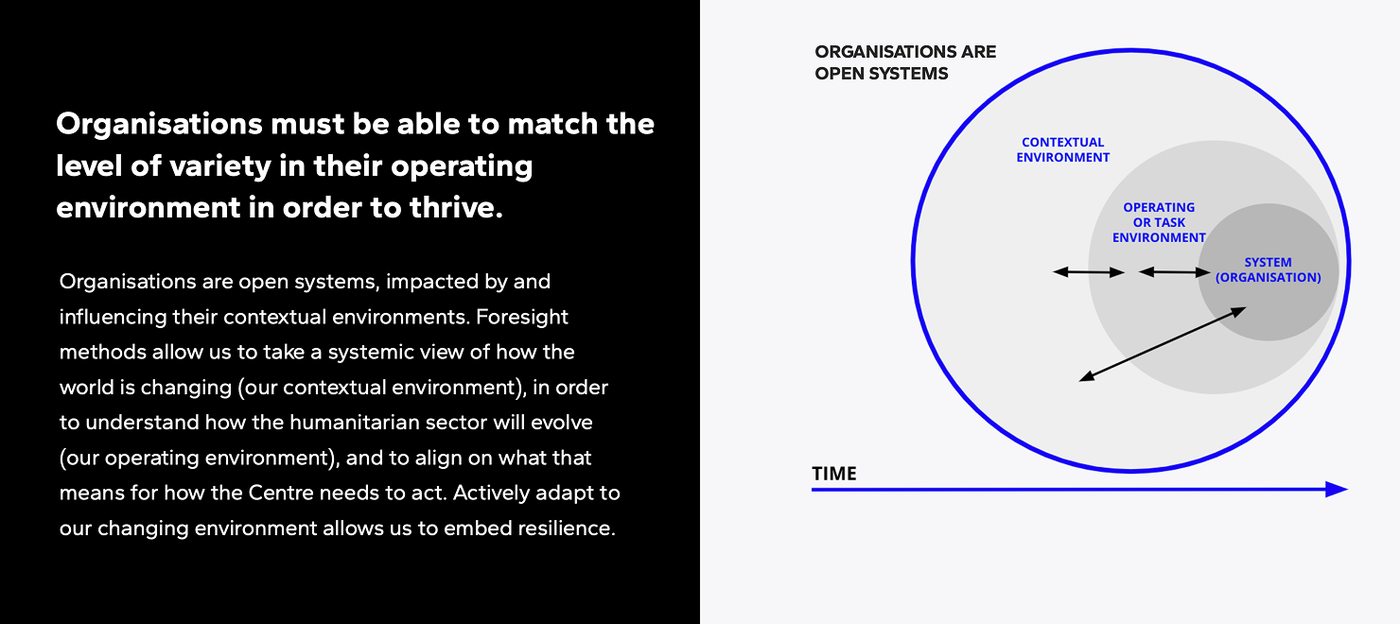 Organisations must be able to match the level of variety in their operating environment in order to thrive.

Organisations are open systems, impacted by and influencing their contextual environments. Foresight methods allow us to take a systemic view of how the world is changing (our contextual environment), in order to understand how the humanitarian sector will evolve (our operating environment), and to align on what that means for how the Centre needs to act. Actively adapt to our changing environment allows us to embed resilience.

ORGANISATIONS ARE OPEN SYSTEMS

CONTEXTUAL ENVIRONMENT

OPERATING OR TASK ENVIRONMENT

SYSTEM (ORGANISATION)

TIME